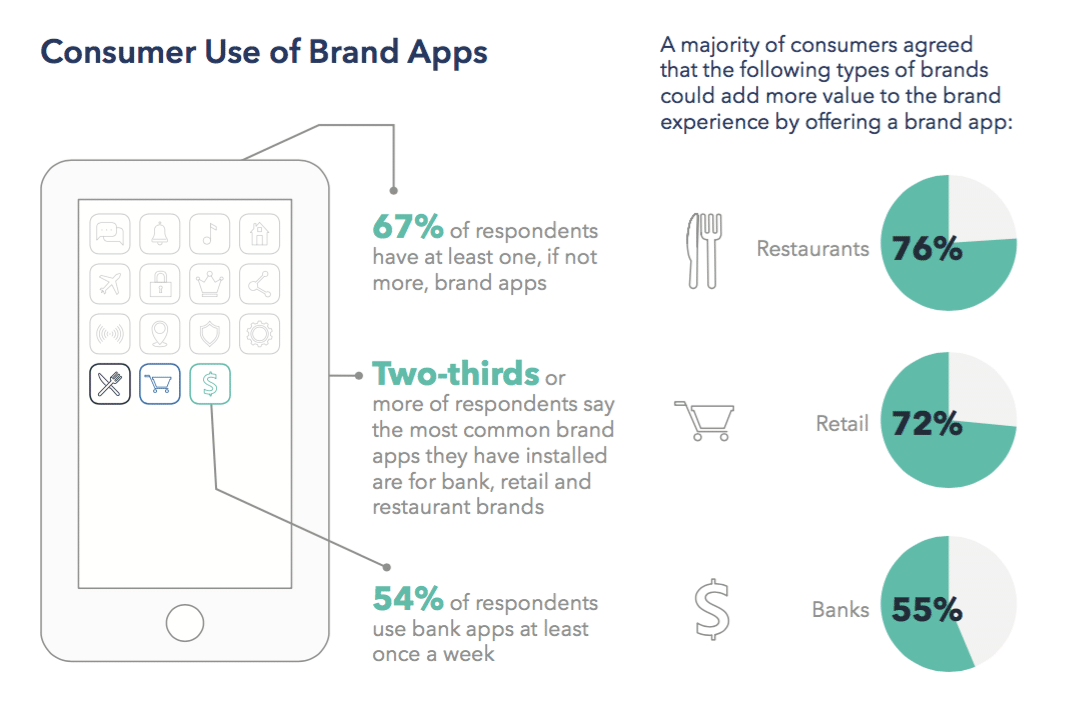 Consumer Use of Brand Apps

67% of respondents have at least one, if not more, brand apps

Two-thirds or more of respondents say the most common brand apps they have installed are for bank, retail and restaurant brands

54% of respondents use bank apps at least once a week

A majority of consumers agreed that the following types of brands could add more value to the brand experience by offering a brand app:

Restaurants 76%

Retail 72%

Banks 55%